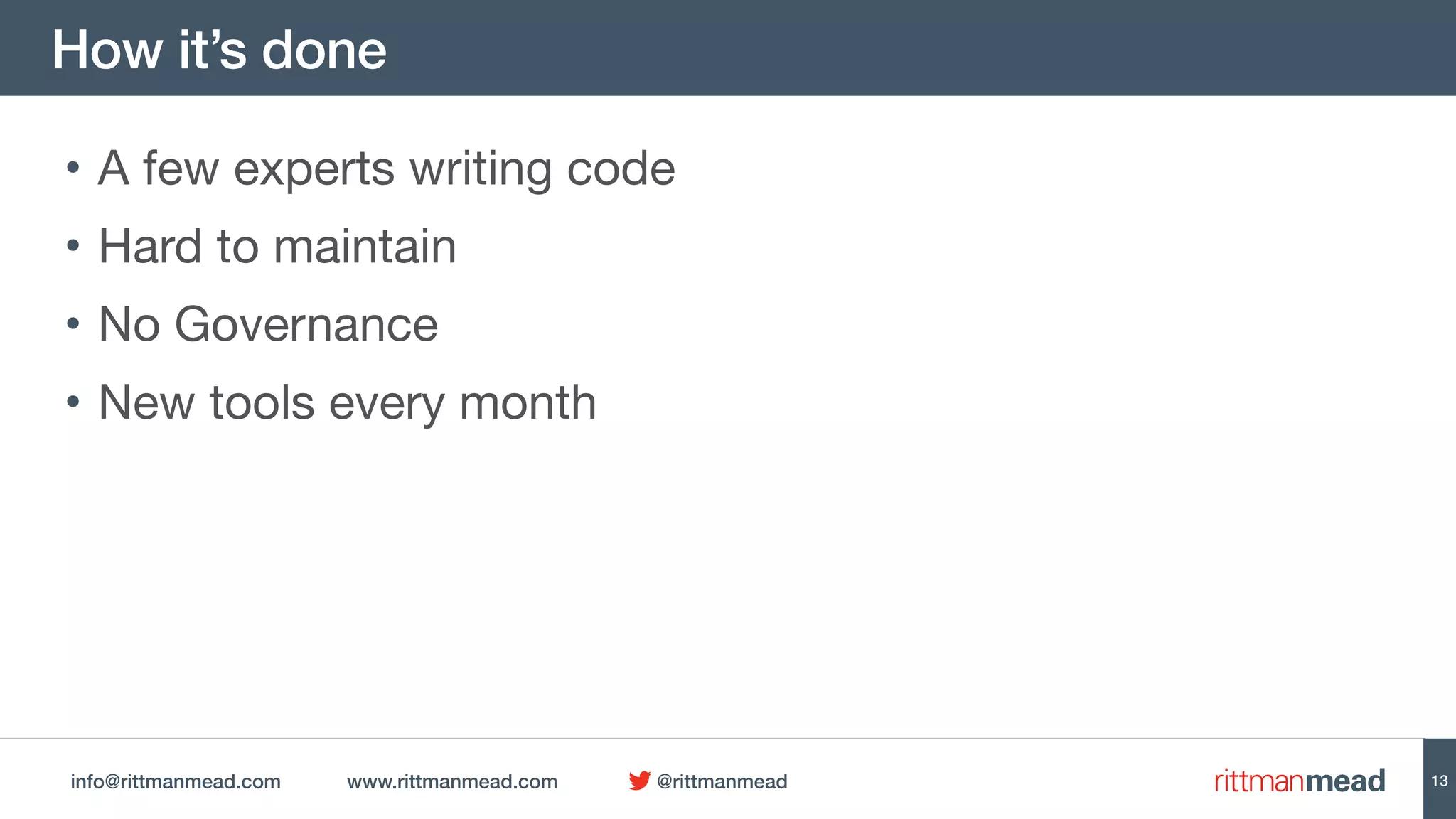 How it's done

• A few experts writing code
• Hard to maintain
• No Governance
• New tools every month

info@rittmanmead.com www.rittmanmead.com @rittmanmead

rittmanmead

13